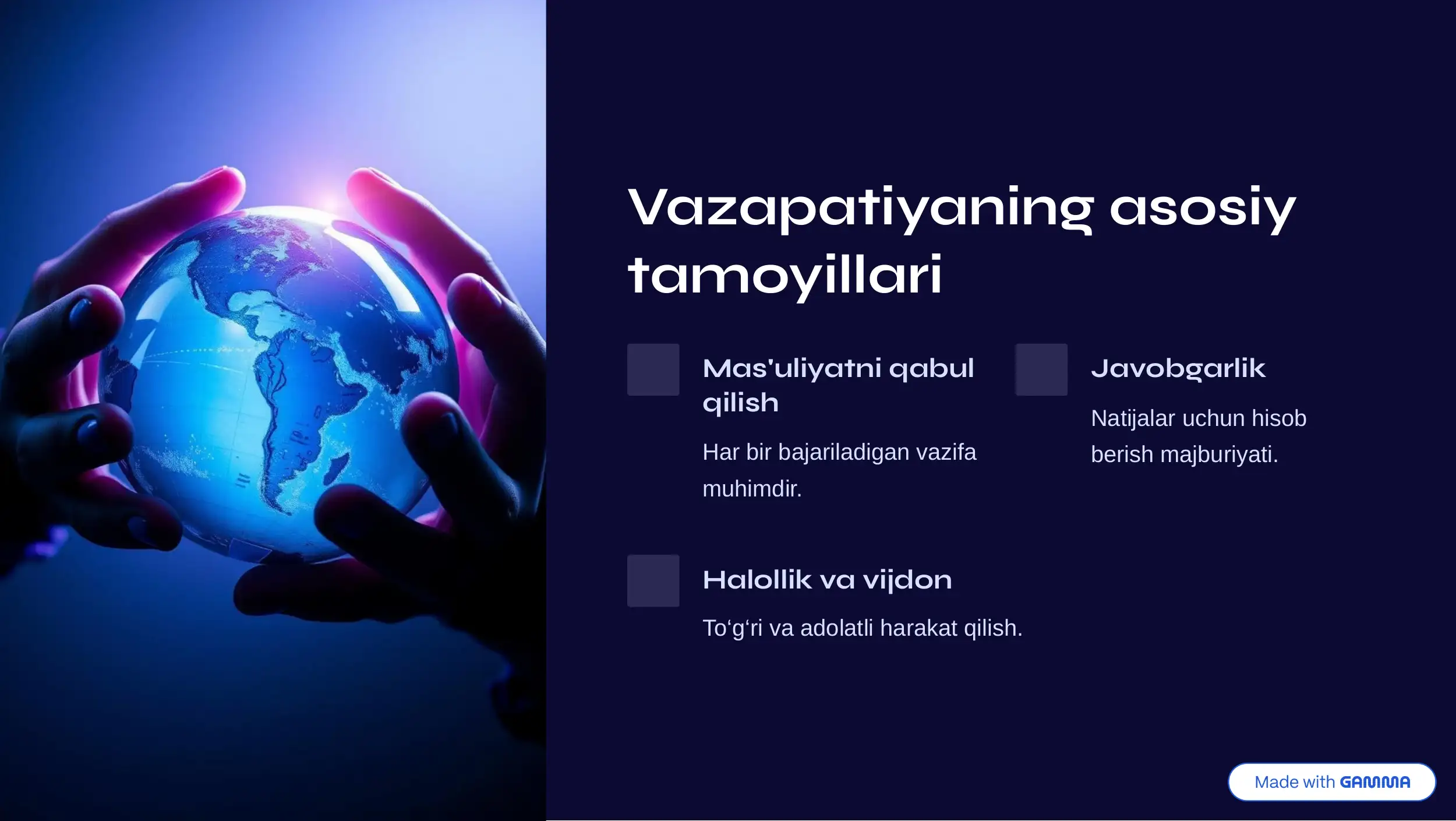 Vazapatiyaning asosiy tamoyillari

Mas'uliyatni qabul qilish

Har bir bajariladigan vazifa muhimdir.

Javobgarlik

Natijalar uchun hisob berish majburiyati.

Halollik va vijdon

To‘g‘ri va adolatli harakat qilish.

Made with GAMMA